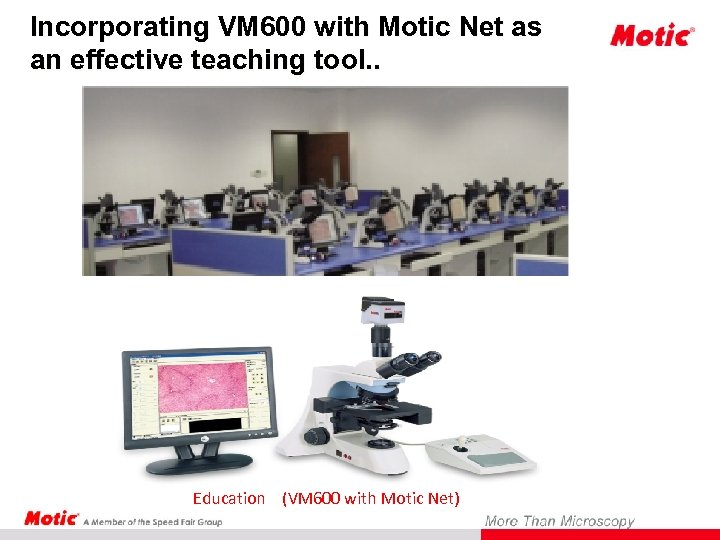 Incorporating VM600 with Motic Net as an effective teaching tool..

Motic®

Education (VM600 with Motic Net)

Motic® A Member of the Speed Fair Group

More Than Microscopy